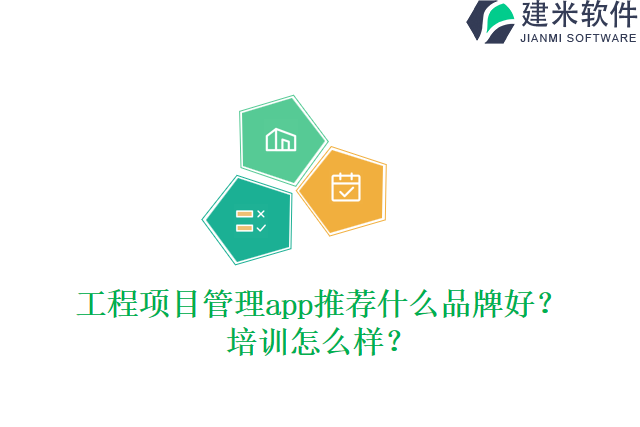 建米软件
JIANMI SOFTWARE

工程项目管理app推荐什么品牌好？培训怎么样？